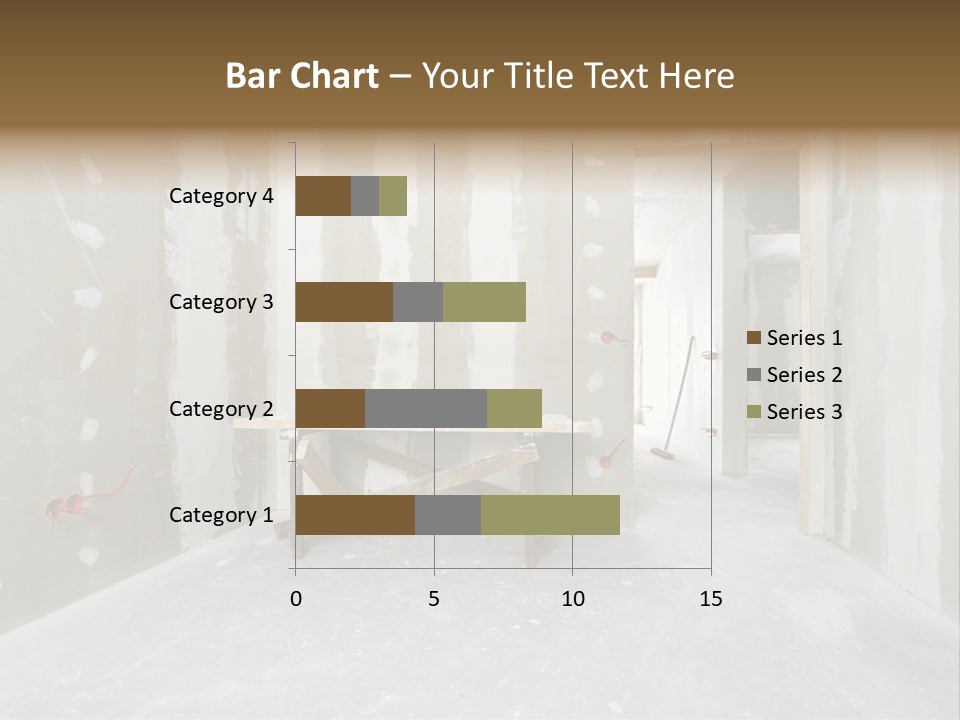 Bar Chart – Your Title Text Here

Category 4
Category 3
Category 2
Category 1

0
5
10
15

Series 1
Series 2
Series 3